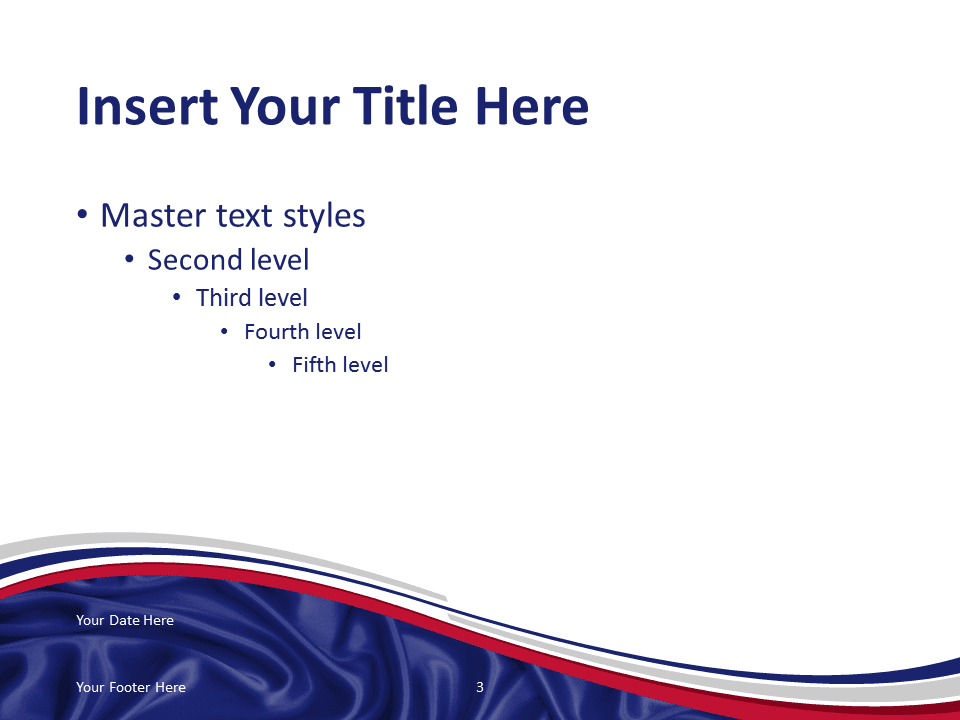 Insert Your Title Here

• Master text styles
• Second level
• Third level
• Fourth level
• Fifth level

Your Date Here

Your Footer Here

3